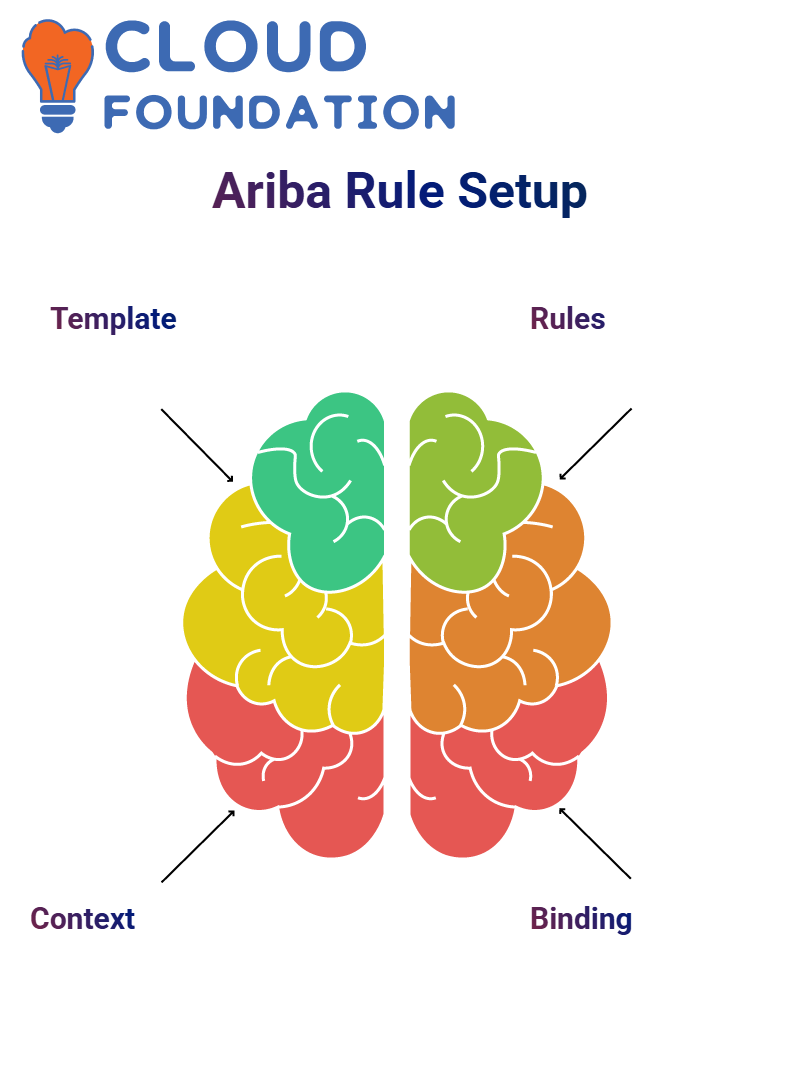 CLOUD
FOUNDATION

Ariba Rule Setup

Template

Rules

Context

Binding